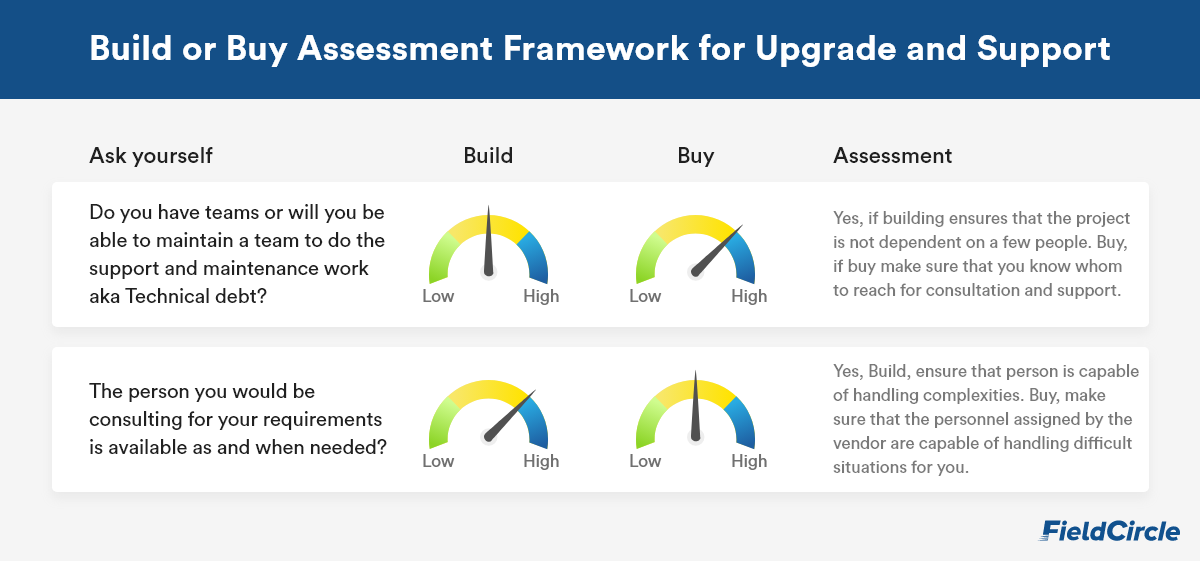 Build or Buy Assessment Framework for Upgrade and Support

| Ask yourself | Build | Buy | Assessment |
|---|---|---|---|
| Do you have teams or will you be able to maintain a team to do the support and maintenance work aka Technical debt? | Low High | Low High | Yes, if building ensures that the project is not dependent on a few people. Buy, if buy make sure that you know whom to reach for consultation and support. |
| The person you would be consulting for your requirements is available as and when needed? | Low High | Low High | Yes, Build, ensure that person is capable of handling complexities. Buy, make sure that the personnel assigned by the vendor are capable of handling difficult situations for you. |

FieldCircle